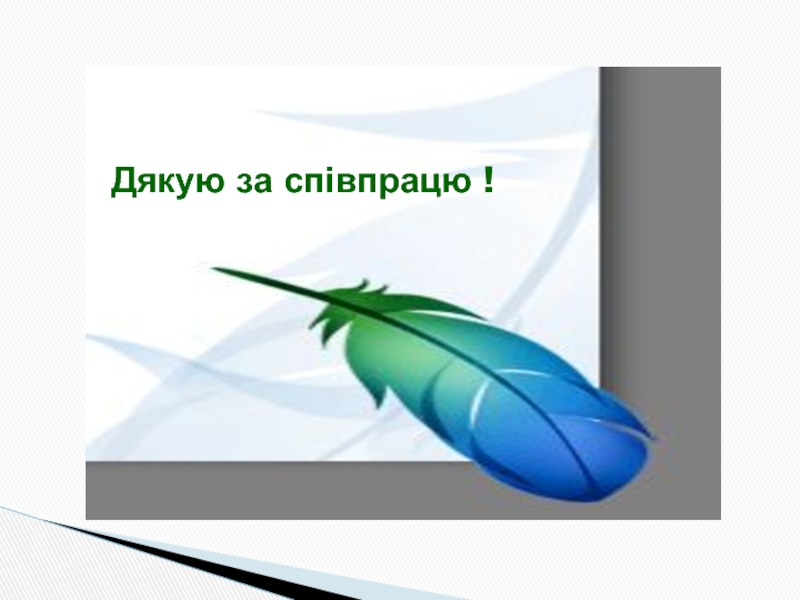 Дякую за співпрацю !